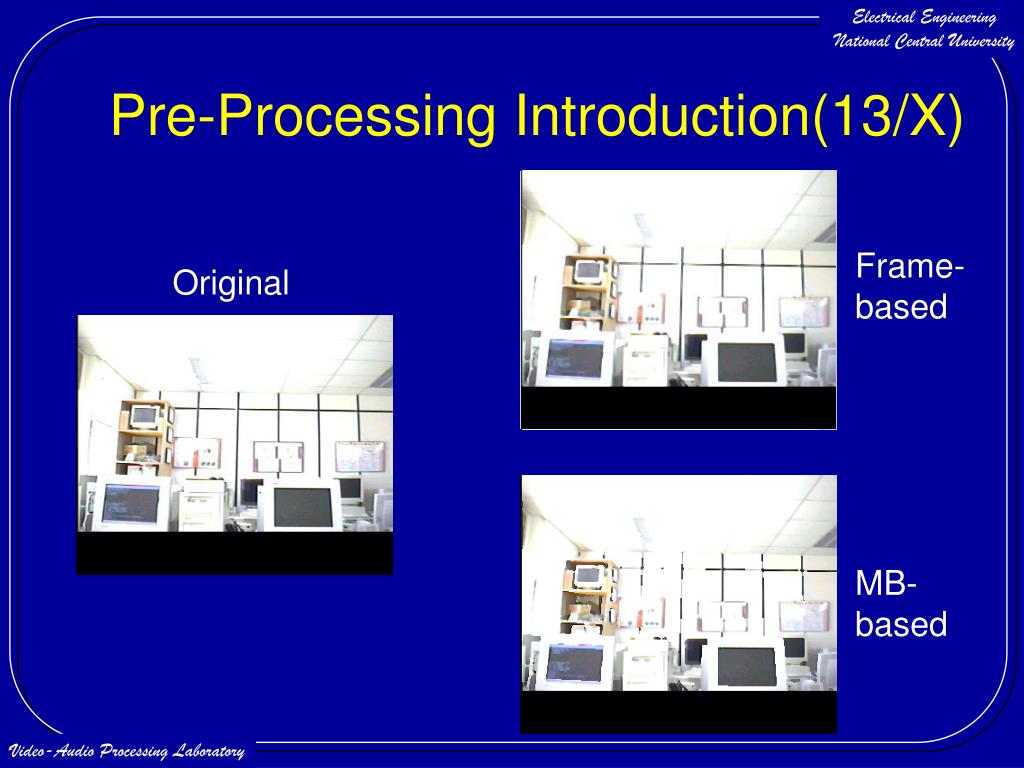 Electrical Engineering
National Central University

Pre-Processing Introduction(13/X)

Original

Frame-based

MB-based

Video-Audio Processing Laboratory